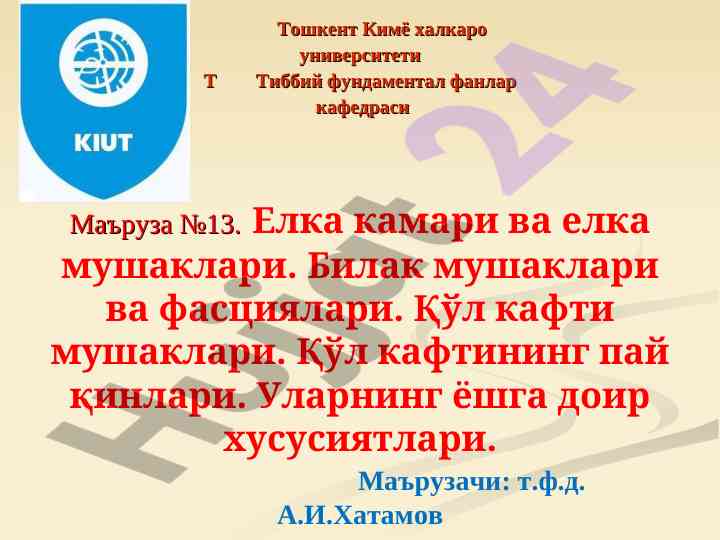 KIUT

Тошкент Кимё халкаро университети

Т Тиббий фундаментал фанлар кафедраси

Hujjat 24

Маъруза №13. Елка камари ва елка мушаклари. Билак мушаклари ва фасциялари. Қўл кафти мушаклари. Қўл кафтининг пай қинлари. Уларнинг ёшга доир хусусиятлари.

Маърузачи: т.ф.д. А.И.Хатамов